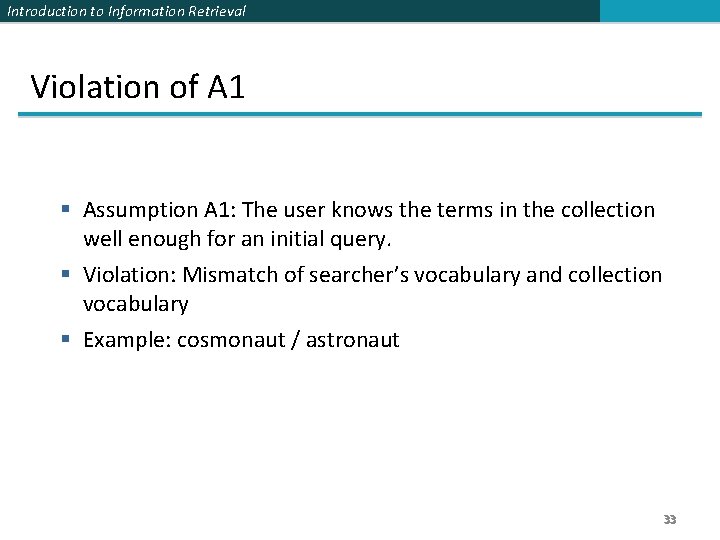 Introduction to Information Retrieval

Violation of A1

▪ Assumption A1: The user knows the terms in the collection well enough for an initial query.

▪ Violation: Mismatch of searcher's vocabulary and collection vocabulary

▪ Example: cosmonaut / astronaut

33